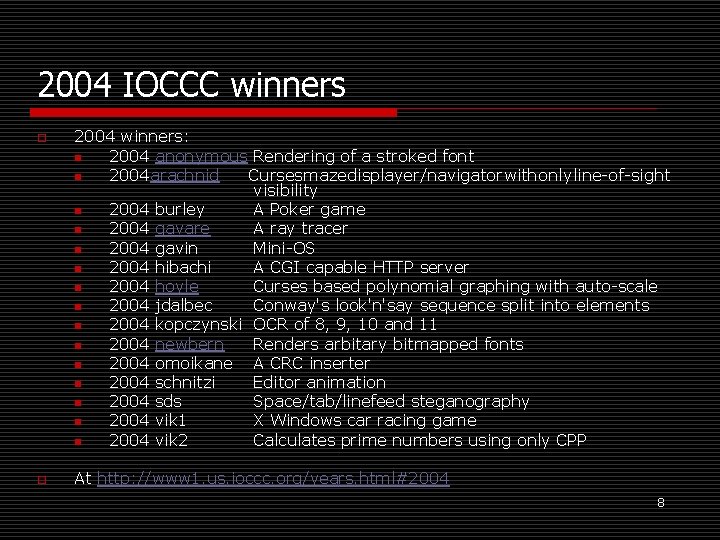 2004 IOCCC winners

2004 winners:
2004 anonymous Rendering of a stroked font
2004arachnid Cursesmazedisplayer/navigatorwithonlyline-of-sight visibility
2004 burley A Poker game
2004 gavare A ray tracer
2004 gavin Mini-OS
2004 hibachi A CGI capable HTTP server
2004 hoyle Curses based polynomial graphing with auto-scale
2004 jdalbec Conway's look'n'say sequence split into elements
2004 kopczynski OCR of 8, 9, 10 and 11
2004 newbern Renders arbitary bitmapped fonts
2004 omoikane A CRC inserter
2004 schnitzi Editor animation
2004 sds Space/tab/linefeed steganography
2004 vik1 X Windows car racing game
2004 vik2 Calculates prime numbers using only CPP

At http://www1.us.ioccc.org/years.html#2004

8